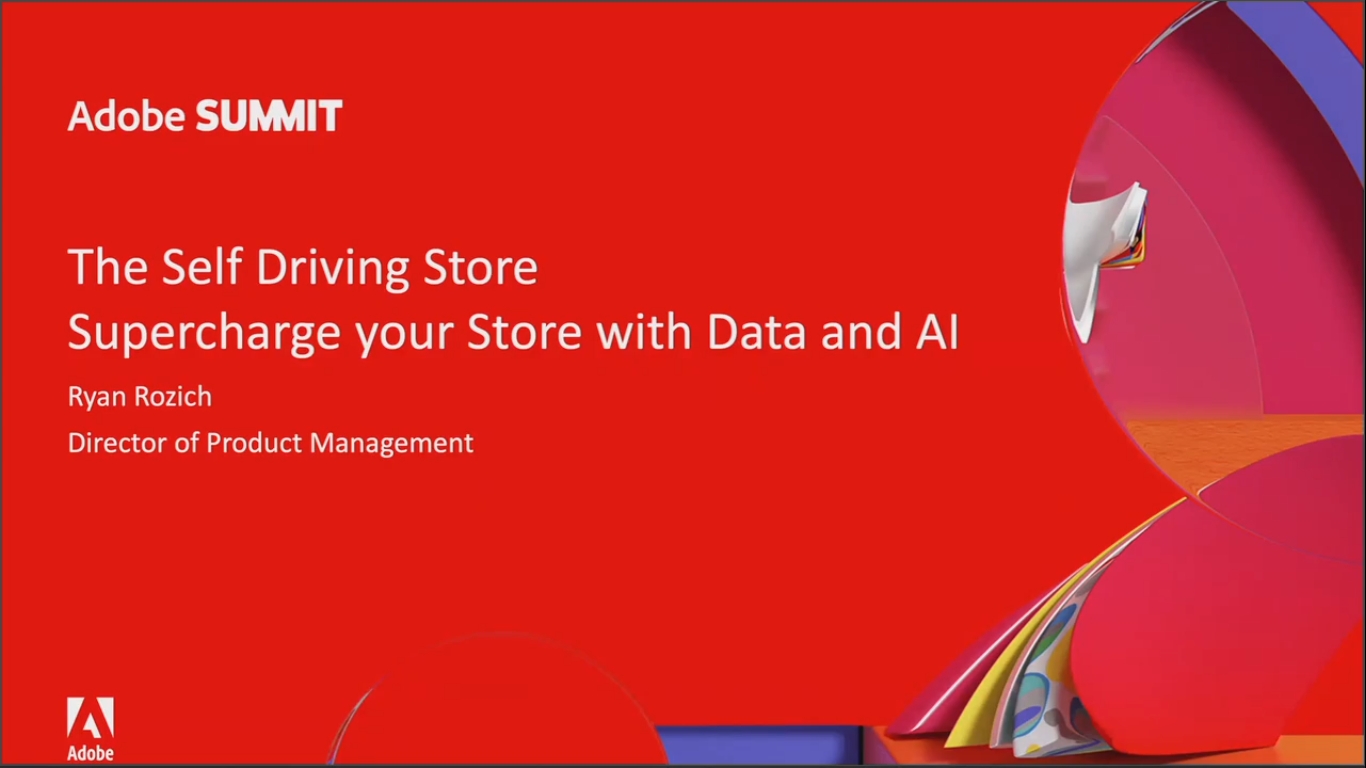 Adobe SUMMIT

The Self Driving Store
Supercharge your Store with Data and AI

Ryan Rozich

Director of Product Management

Adobe